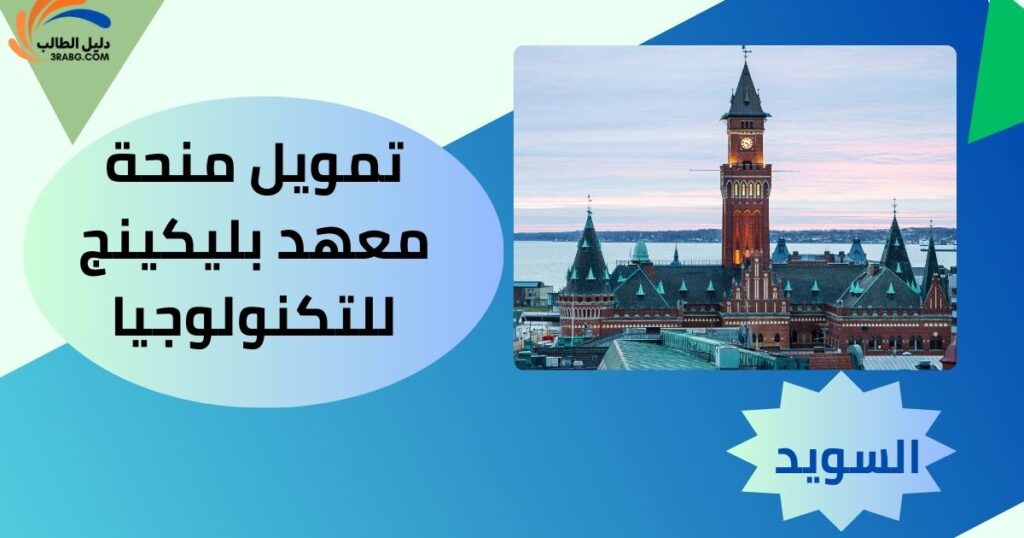 دليل الطالب
3RABG.COM

تمويل منحة معهد بليكينج للتكنولوجيا

السويد